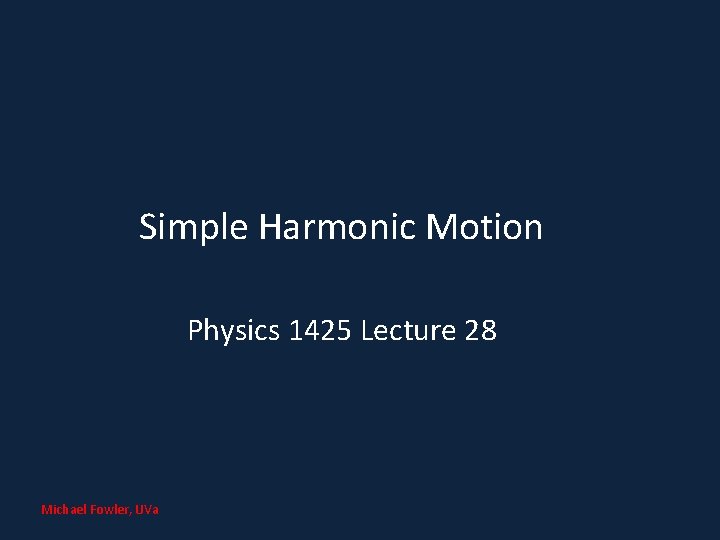 Simple Harmonic Motion

Physics 1425 Lecture 28

Michael Fowler, UVa